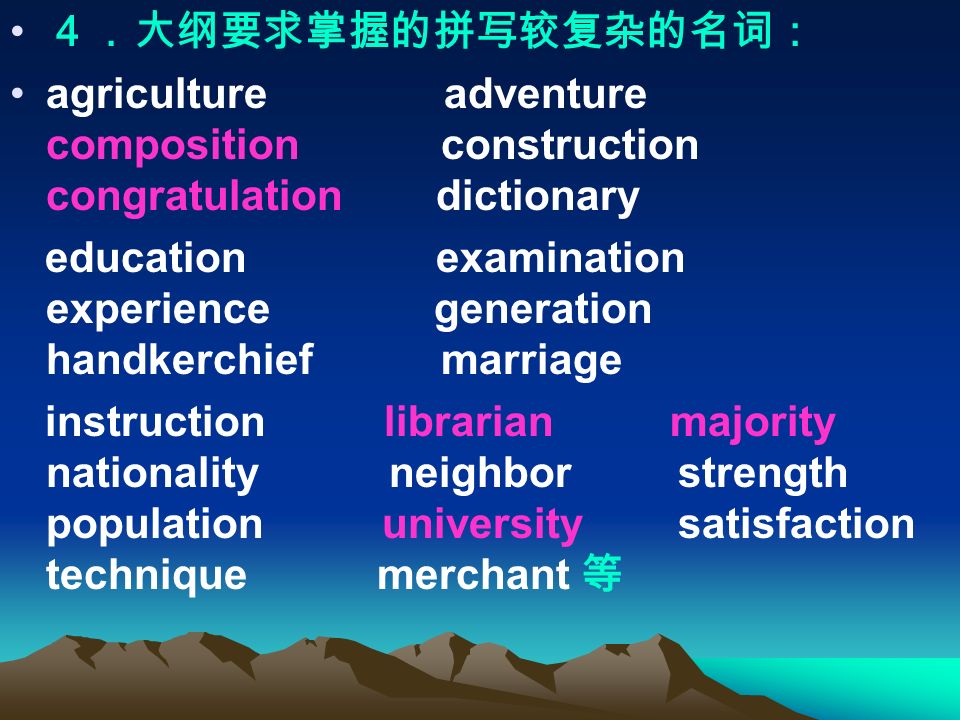 • ４．大纲要求掌握的拼写较复杂的名词：

• agriculture adventure
composition construction
congratulation dictionary

education examination
experience generation
handkerchief marriage

instruction librarian majority
nationality neighbor strength
population university satisfaction
technique merchant 等